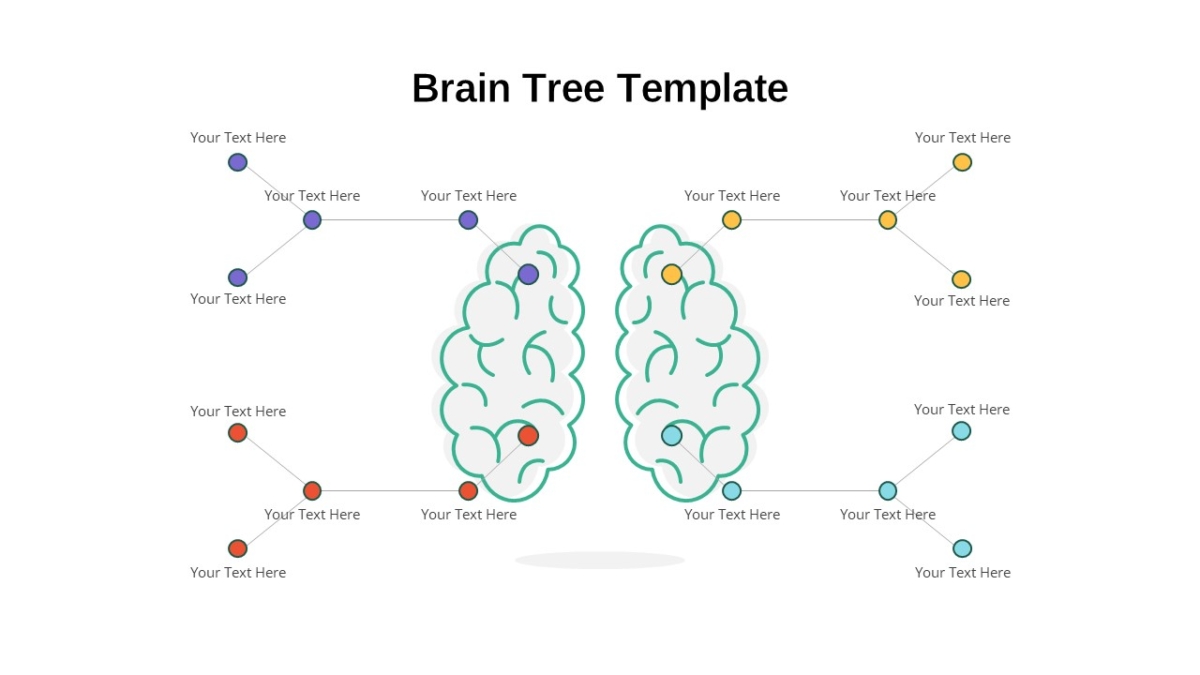 Brain Tree Template

Your Text Here

Your Text Here

Your Text Here

Your Text Here

Your Text Here

Your Text Here

Your Text Here

Your Text Here

Your Text Here

Your Text Here

Your Text Here

Your Text Here

Your Text Here

Your Text Here

Your Text Here

Your Text Here